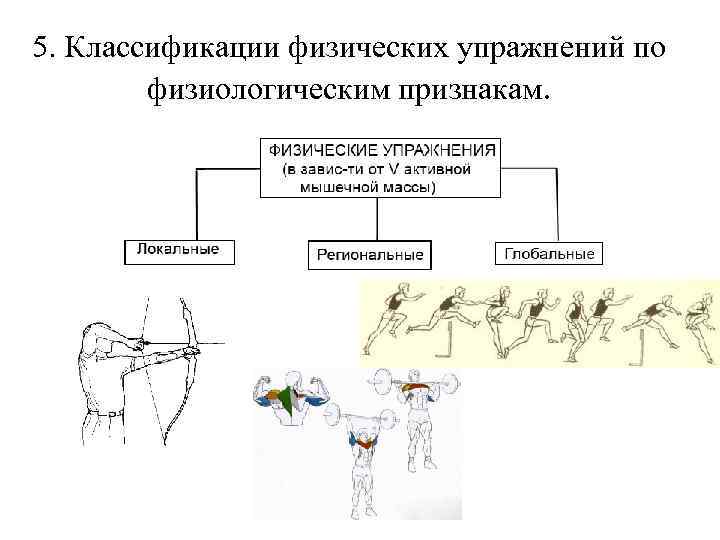 5. Классификации физических упражнений по физиологическим признакам.

ФИЗИЧЕСКИЕ УПРАЖНЕНИЯ (в завис-ти от V активной мышечной массы)

Локальные

Региональные

Глобальные